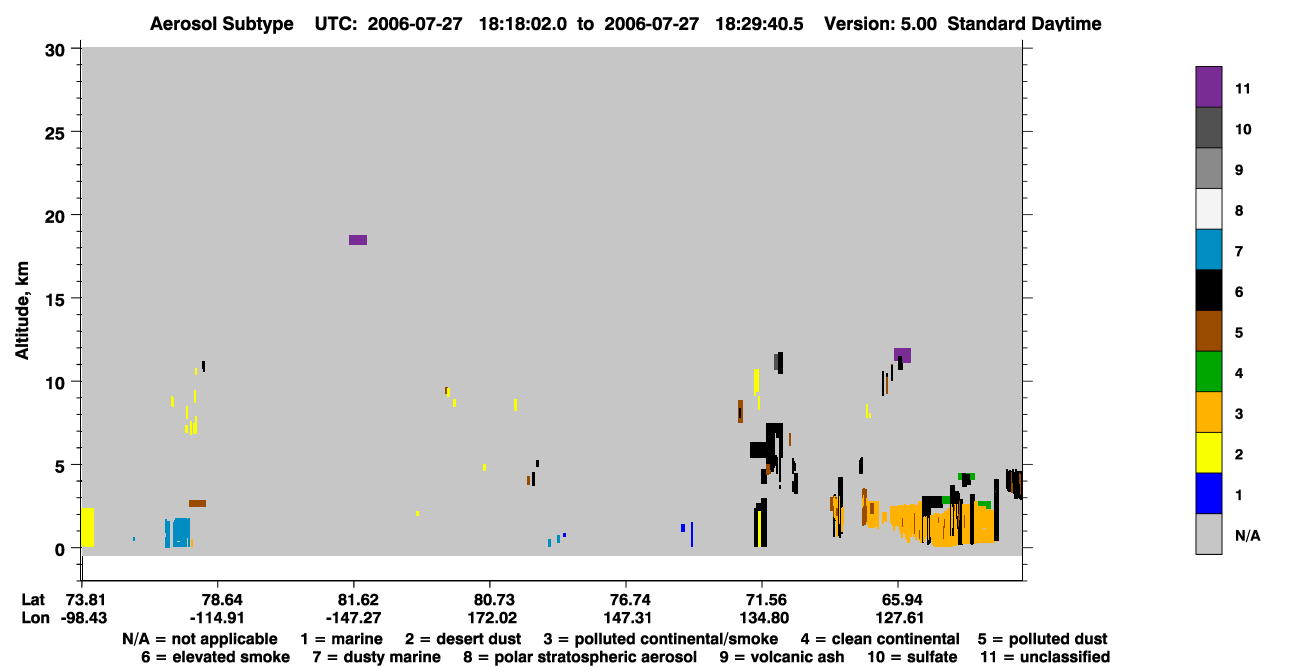 Aerosol Subtype UTC: 2006-07-27 18:18:02.0 to 2006-07-27 18:29:40.5 Version: 5.00 Standard Daytime

Altitude, km

30
25
20
15
10
5
0

Lat 73.81 78.64 81.62 80.73 76.74 71.56 65.94
Lon -98.43 -114.91 -147.27 172.02 147.31 134.80 127.61

11
10
9
8
7
6
5
4
3
2
1
N/A

N/A = not applicable 1 = marine 2 = desert dust 3 = polluted continental/smoke 4 = clean continental 5 = polluted dust
6 = elevated smoke 7 = dusty marine 8 = polar stratospheric aerosol 9 = volcanic ash 10 = sulfate 11 = unclassified